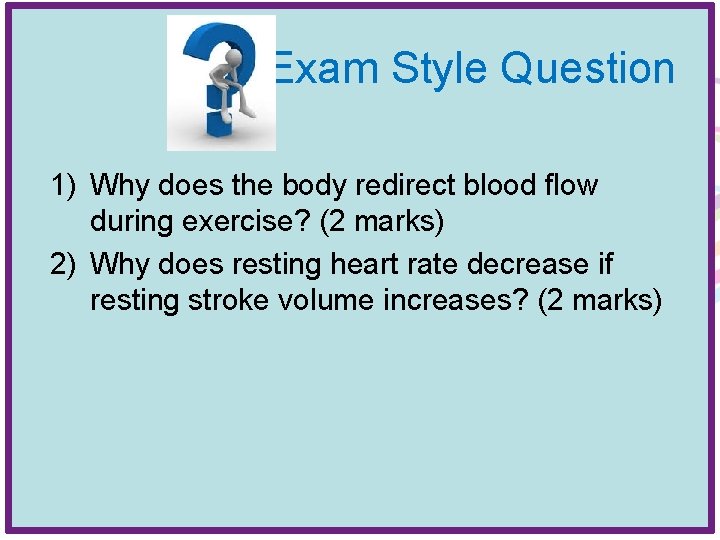 Exam Style Question

1) Why does the body redirect blood flow during exercise? (2 marks)

2) Why does resting heart rate decrease if resting stroke volume increases? (2 marks)